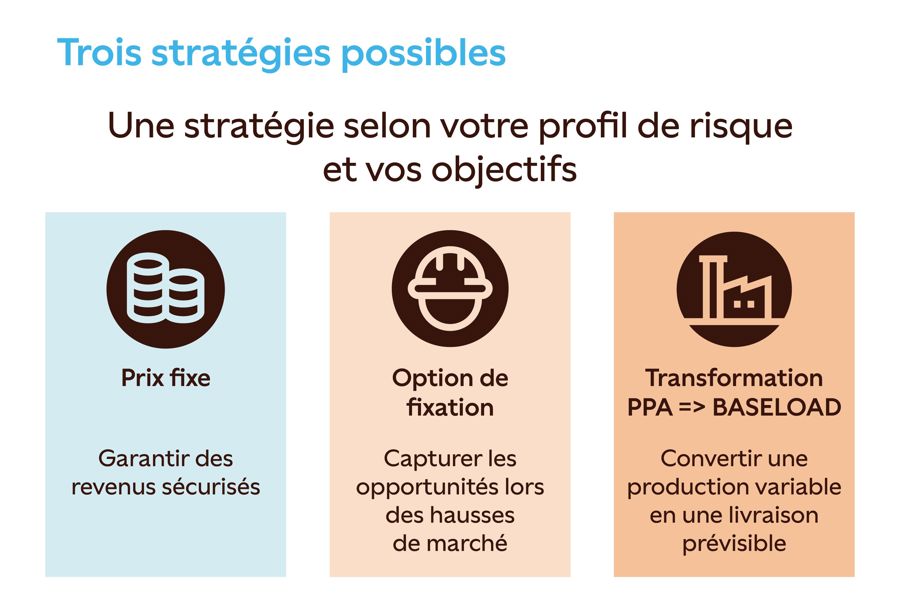 Trois stratégies possibles

Une stratégie selon votre profil de risque et vos objectifs

Prix fixe

Garantir des revenus sécurisés

Option de fixation

Capturer les opportunités lors des hausses de marché

Transformation PPA => BASELOAD

Convertir une production variable en une livraison prévisible